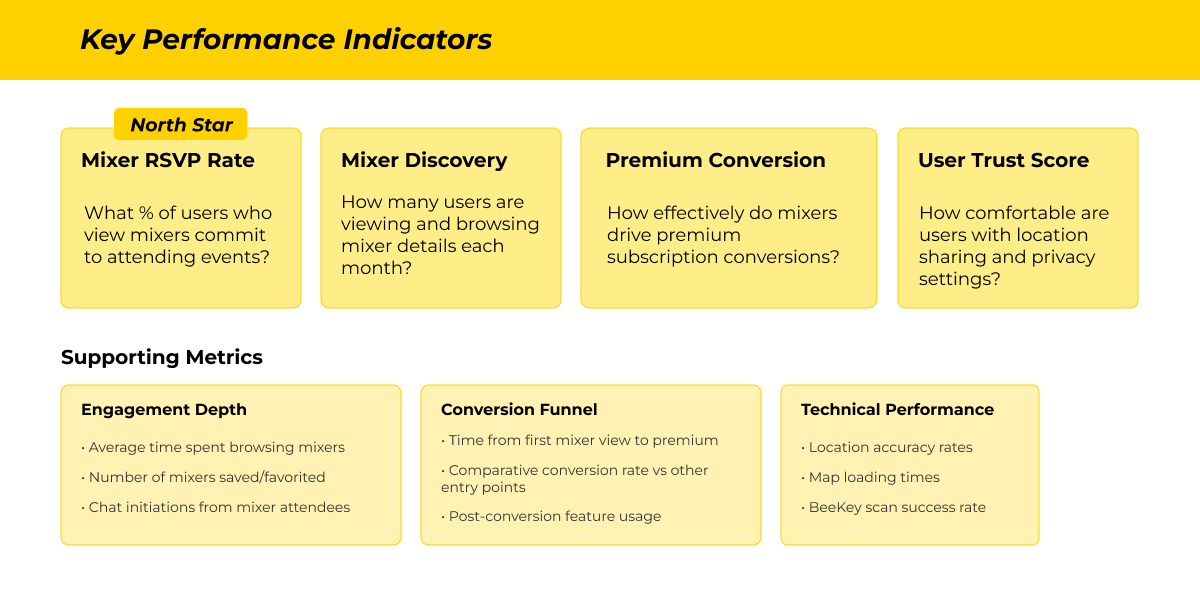 Key Performance Indicators

North Star

Mixer RSVP Rate

What % of users who view mixers commit to attending events?

Mixer Discovery

How many users are viewing and browsing mixer details each month?

Premium Conversion

How effectively do mixers drive premium subscription conversions?

User Trust Score

How comfortable are users with location sharing and privacy settings?

Supporting Metrics

Engagement Depth

• Average time spent browsing mixers

• Number of mixers saved/favorited

• Chat initiations from mixer attendees

Conversion Funnel

• Time from first mixer view to premium

• Comparative conversion rate vs other entry points

• Post-conversion feature usage

Technical Performance

• Location accuracy rates

• Map loading times

• BeeKey scan success rate